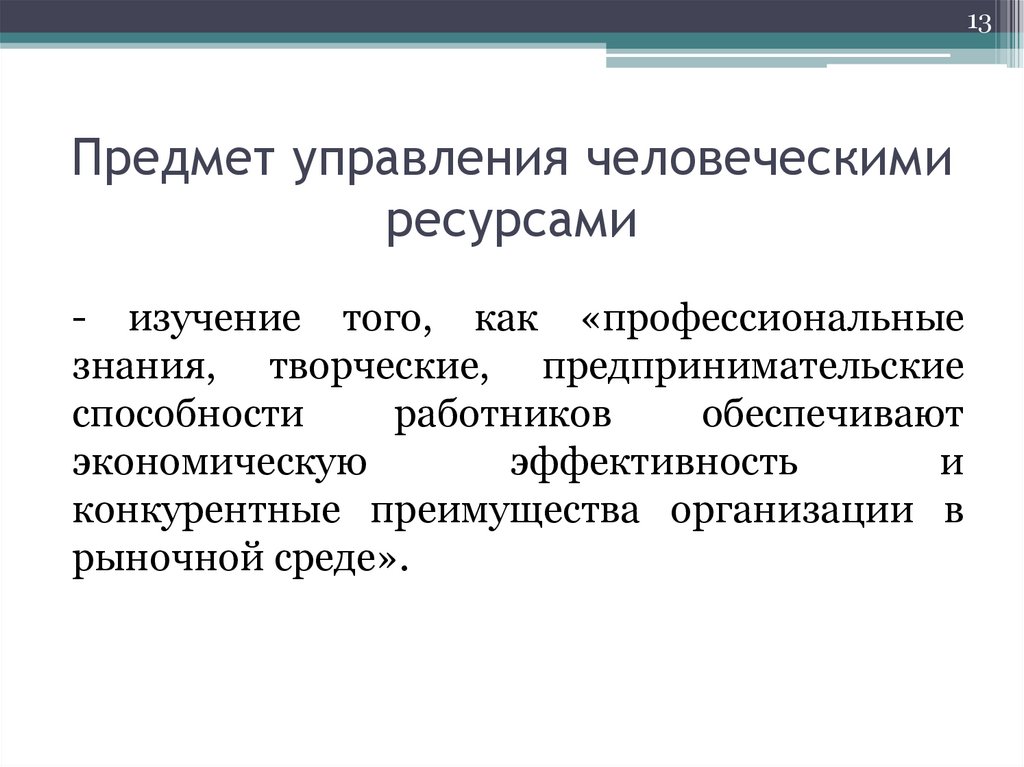 13

Предмет управления человеческими ресурсами

- изучение того, как «профессиональные знания, творческие, предпринимательские способности работников обеспечивают экономическую эффективность и конкурентные преимущества организации в рыночной среде».